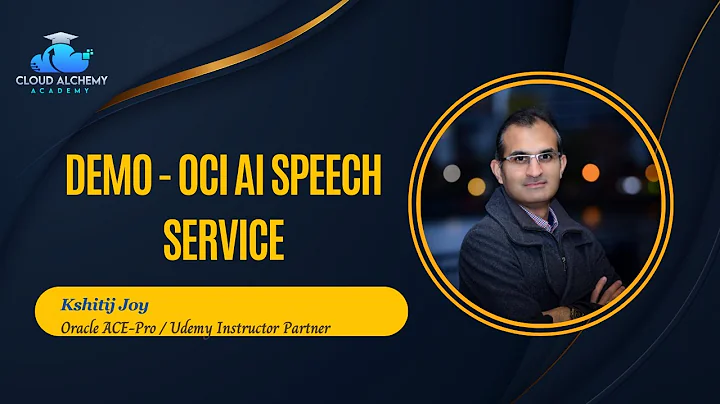 CLOUD ALCHEMY
ACADEMY

DEMO - OCI AI SPEECH SERVICE

Kshitij Joy
Oracle ACE-Pro / Udemy Instructor Partner